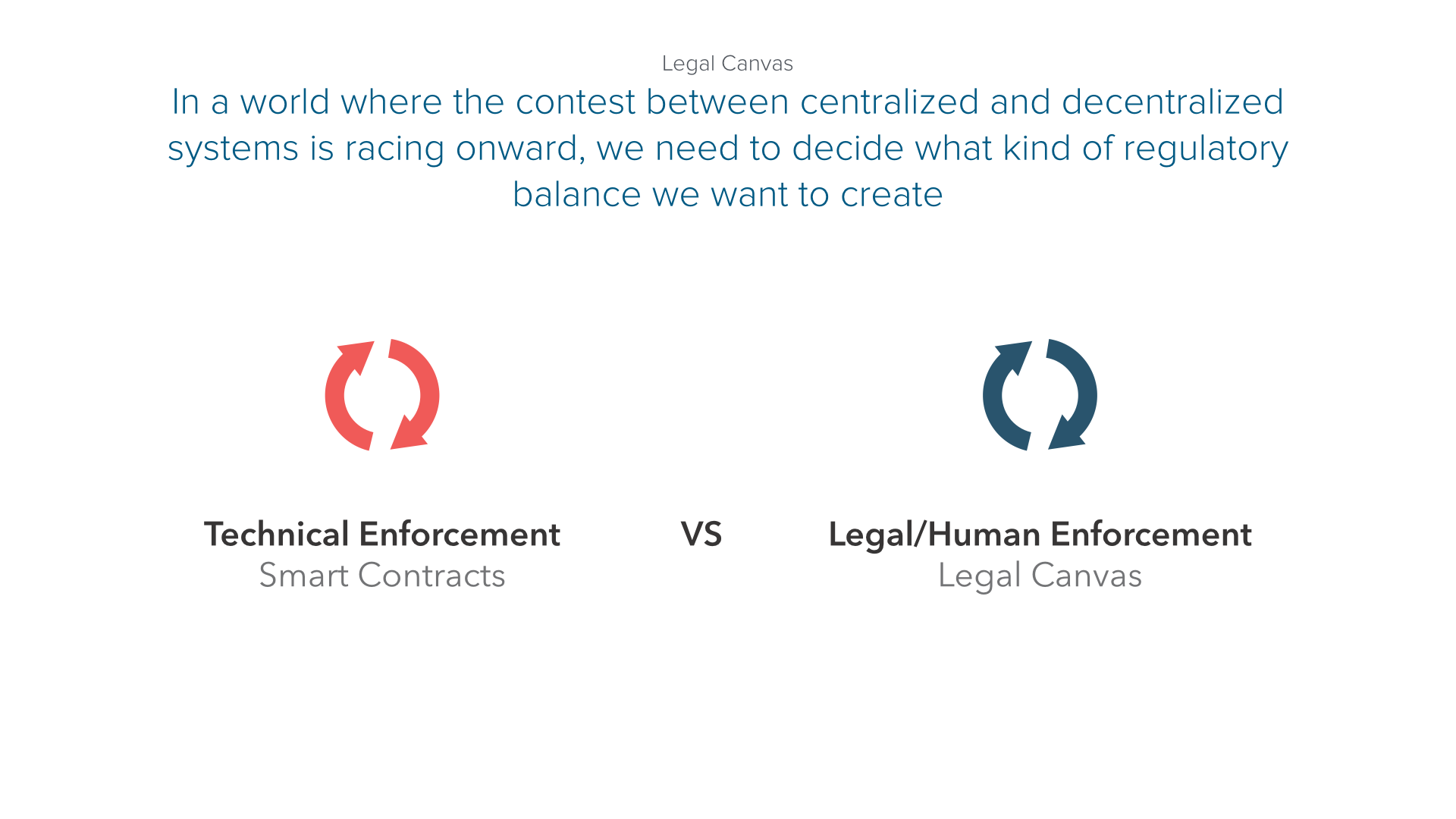 Legal Canvas

In a world where the contest between centralized and decentralized systems is racing onward, we need to decide what kind of regulatory balance we want to create

Technical Enforcement
Smart Contracts

VS

Legal/Human Enforcement
Legal Canvas